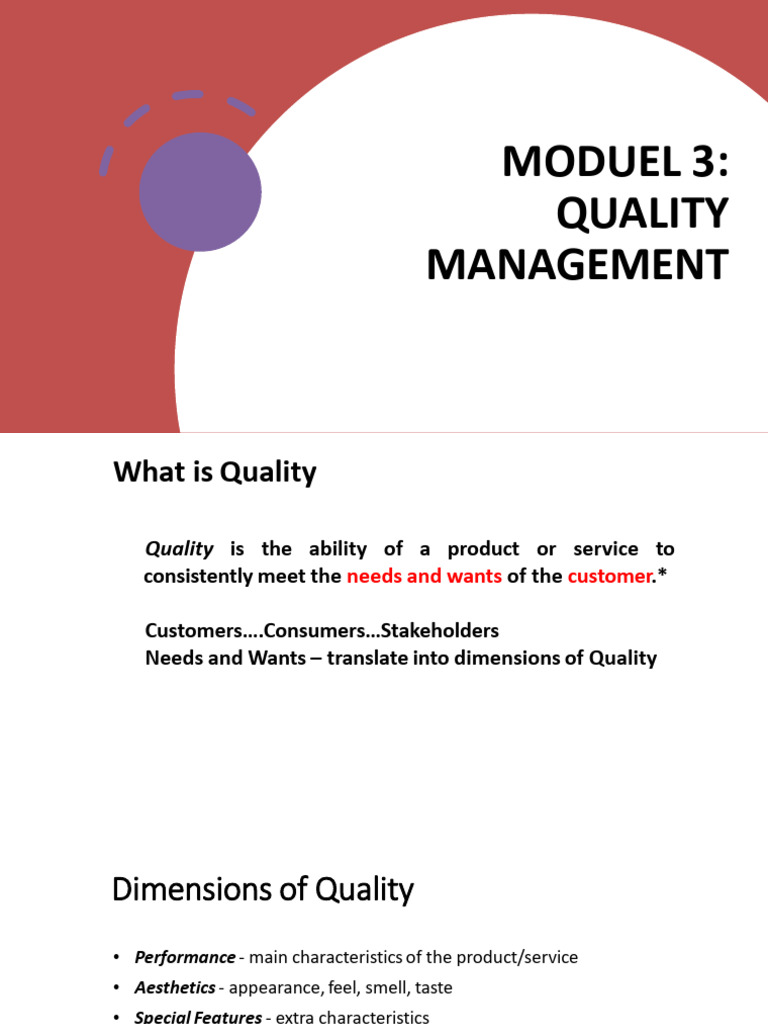 MODUEL 3: QUALITY MANAGEMENT

What is Quality

Quality is the ability of a product or service to consistently meet the needs and wants of the customer.*

Customers….Consumers…Stakeholders
Needs and Wants – translate into dimensions of Quality

Dimensions of Quality

• Performance - main characteristics of the product/service
• Aesthetics - appearance, feel, smell, taste
• Special Features - extra characteristics